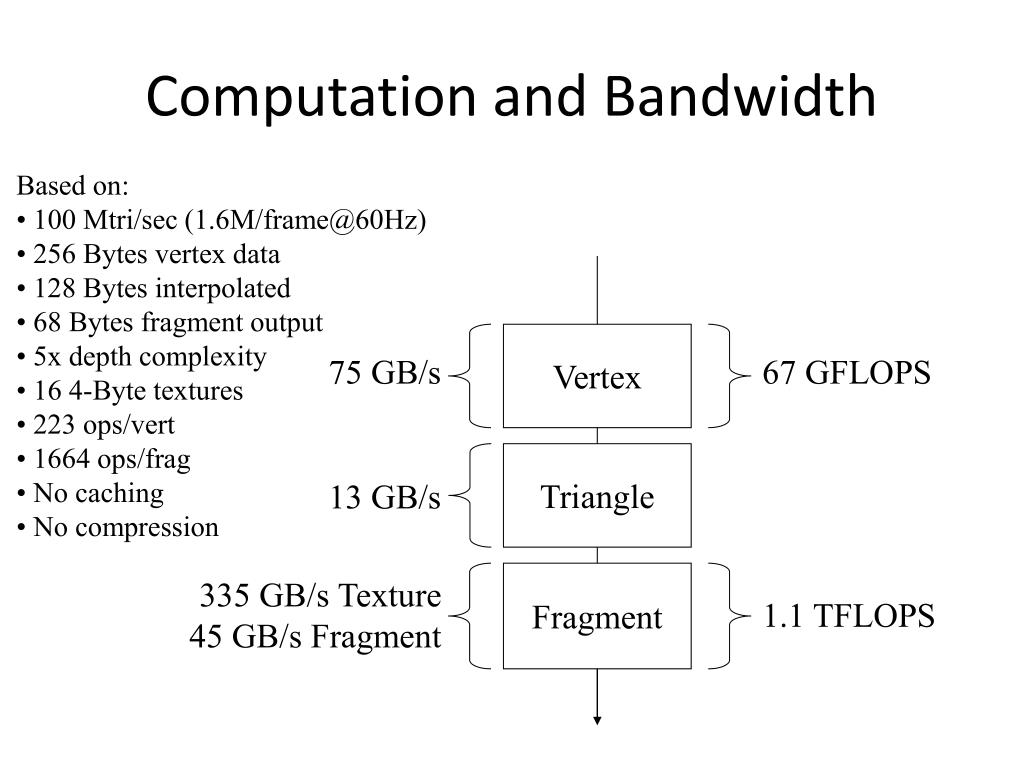 Computation and Bandwidth

Based on:
• 100 Mtri/sec (1.6M/frame@60Hz)
• 256 Bytes vertex data
• 128 Bytes interpolated
• 68 Bytes fragment output
• 5x depth complexity
• 16 4-Byte textures
• 223 ops/vert
• 1664 ops/frag
• No caching
• No compression

75 GB/s
Vertex
67 GFLOPS

13 GB/s
Triangle

335 GB/s Texture
45 GB/s Fragment
Fragment
1.1 TFLOPS